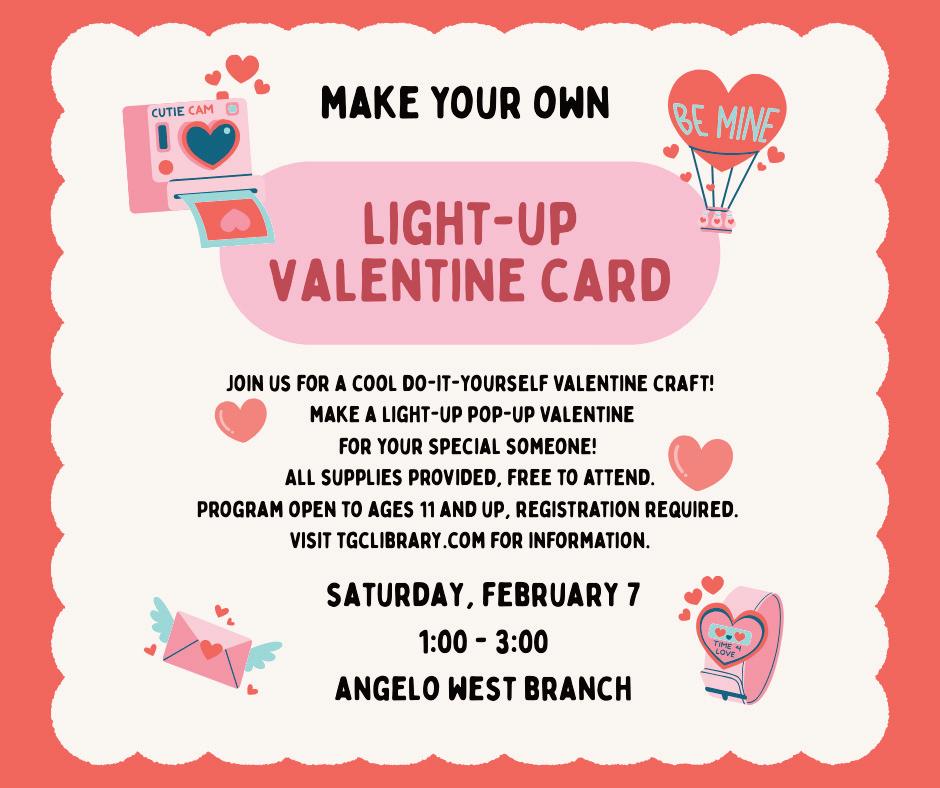 CUTIE CAM

MAKE YOUR OWN

BE MINE

LIGHT-UP VALENTINE CARD

JOIN US FOR A COOL DO-IT-YOURSELF VALENTINE CRAFT!
MAKE A LIGHT-UP POP-UP VALENTINE
FOR YOUR SPECIAL SOMEONE!
ALL SUPPLIES PROVIDED, FREE TO ATTEND.
PROGRAM OPEN TO AGES 11 AND UP, REGISTRATION REQUIRED.
VISIT TGCLIBRARY.COM FOR INFORMATION.

SATURDAY, FEBRUARY 7
1:00 - 3:00
ANGELO WEST BRANCH

TIME 4 LOVE